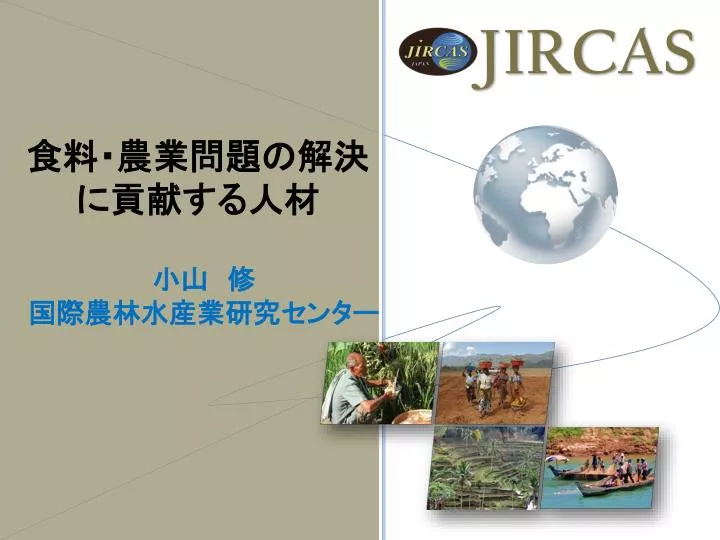 JIRCAS JAPAN JIRCAS

食料･農業問題の解決に貢献する人材

小山 修
国際農林水産業研究センター